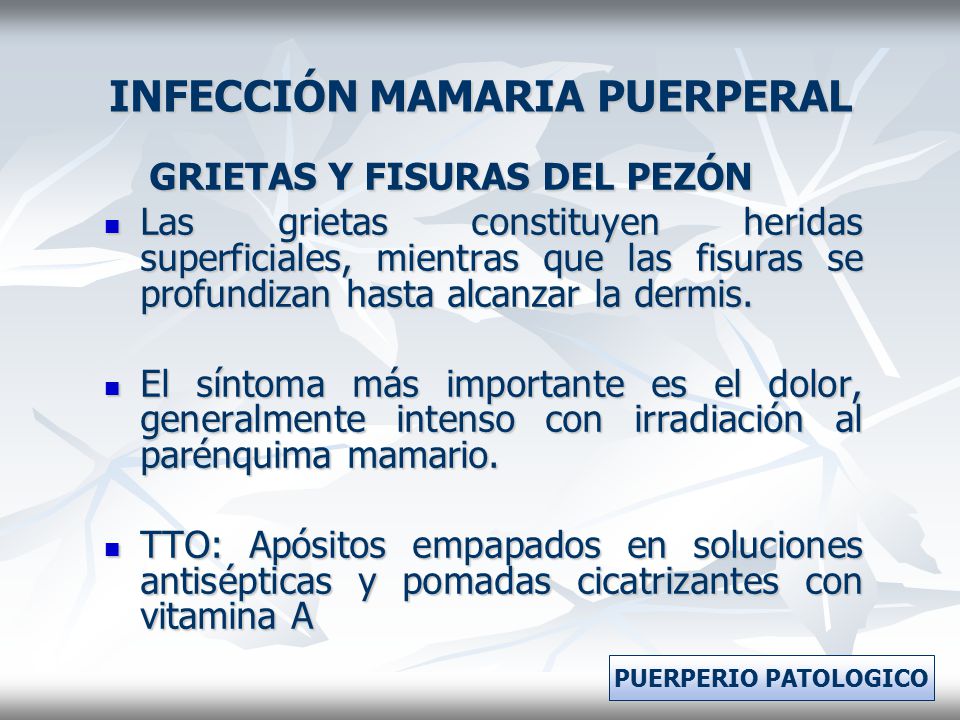 INFECCIÓN MAMARIA PUERPERAL

GRIETAS Y FISURAS DEL PEZÓN

- Las grietas constituyen heridas superficiales, mientras que las fisuras se profundizan hasta alcanzar la dermis.

- El síntoma más importante es el dolor, generalmente intenso con irradiación al parénquima mamario.

- TTO: Apósitos empapados en soluciones antisépticas y pomadas cicatrizantes con vitamina A

PUERPERIO PATOLOGICO